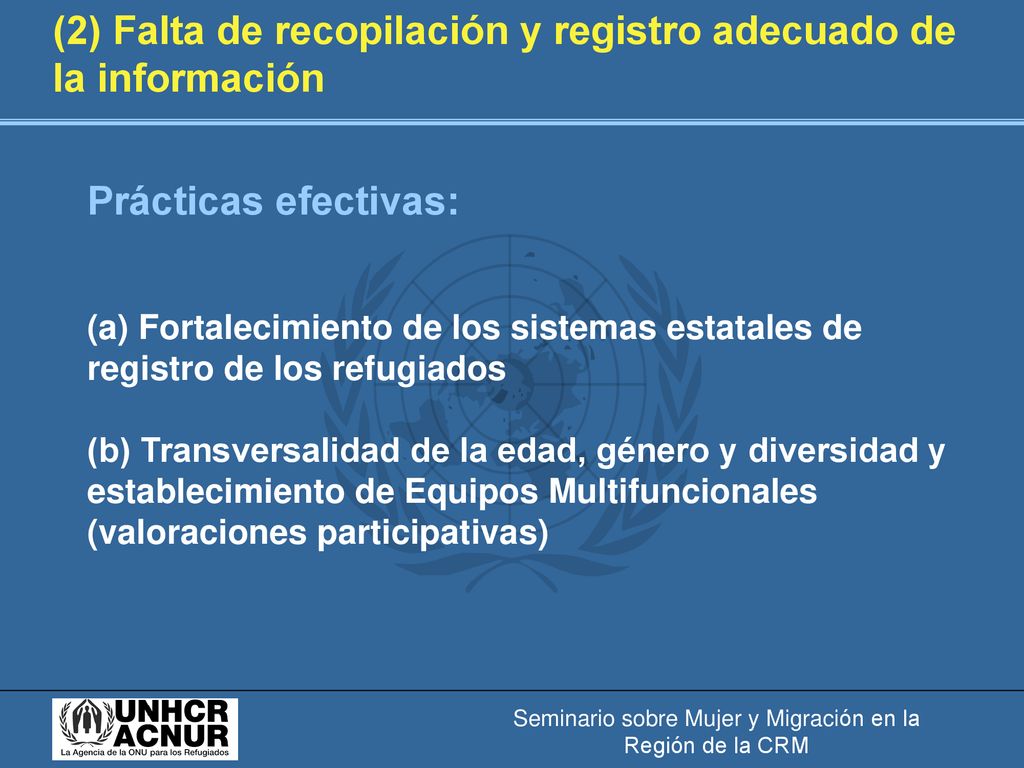 (2) Falta de recopilación y registro adecuado de la información

Prácticas efectivas:

(a) Fortalecimiento de los sistemas estatales de registro de los refugiados

(b) Transversalidad de la edad, género y diversidad y establecimiento de Equipos Multifuncionales (valoraciones participativas)

UNHCR
ACNUR
La Agencia de la ONU para los Refugiados

Seminario sobre Mujer y Migración en la Región de la CRM